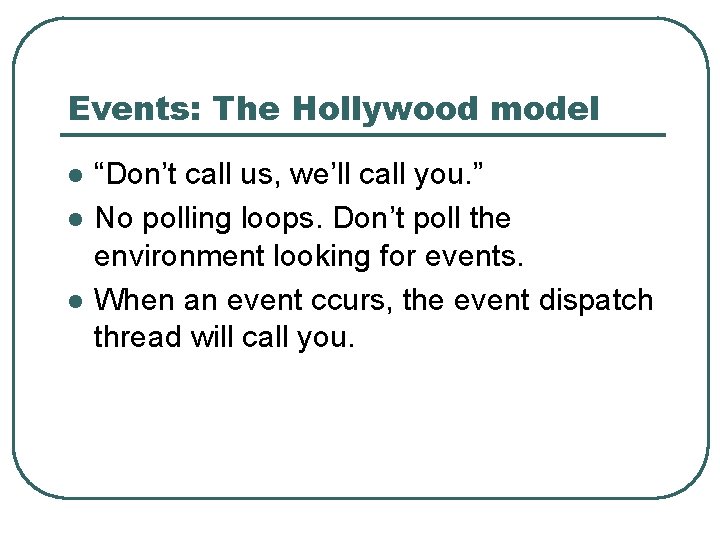 Events: The Hollywood model

- “Don’t call us, we’ll call you.”
- No polling loops. Don’t poll the environment looking for events.
- When an event ccurs, the event dispatch thread will call you.